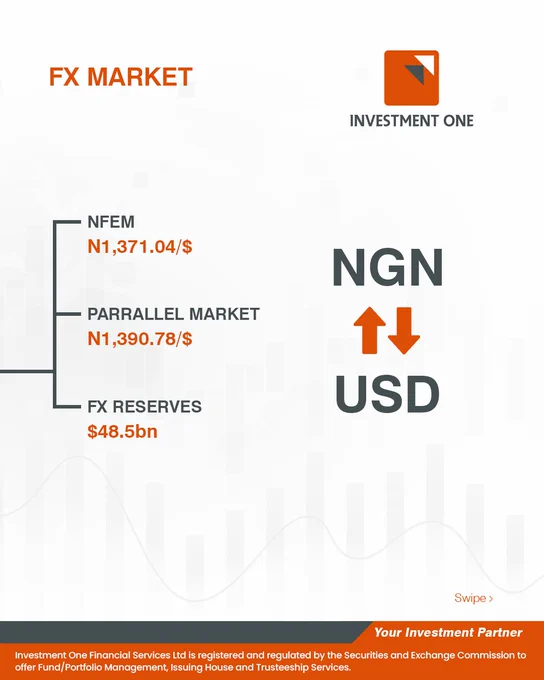 FX MARKET

INVESTMENT ONE

NFEM
N1,371.04/$

PARRALLEL MARKET
N1,390.78/$

FX RESERVES
$48.5bn

NGN

USD

Swipe >

Your Investment Partner

Investment One Financial Services Ltd is registered and regulated by the Securities and Exchange Commission to offer Fund/Portfolio Management, Issuing House and Trusteeship Services.